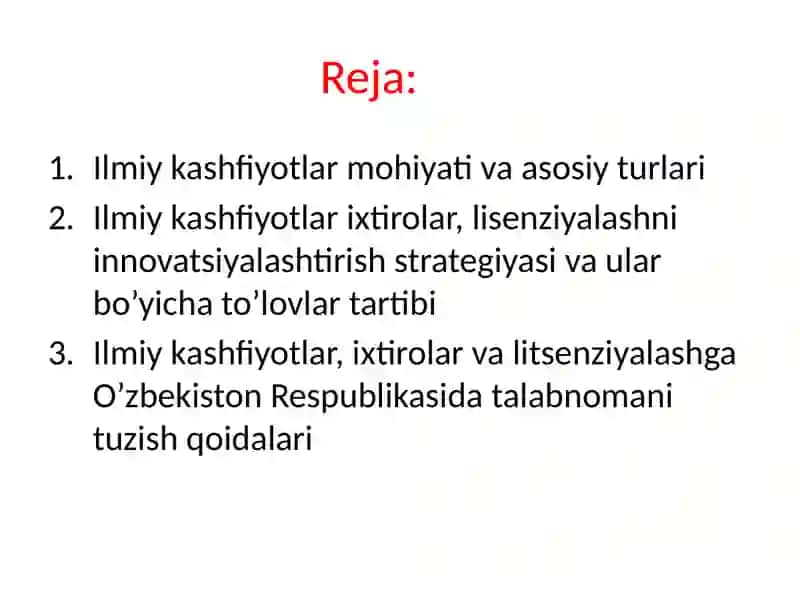 Reja:

1. Ilmiy kashfiyotlar mohiyati va asosiy turlari
2. Ilmiy kashfiyotlar ixtirolar, lisenziyalashni innovatsiyalashtirish strategiyasi va ular bo’yicha to’lovlar tartibi
3. Ilmiy kashfiyotlar, ixtirolar va litsenziyalashga O’zbekiston Respublikasida talabnomani tuzish qoidalari